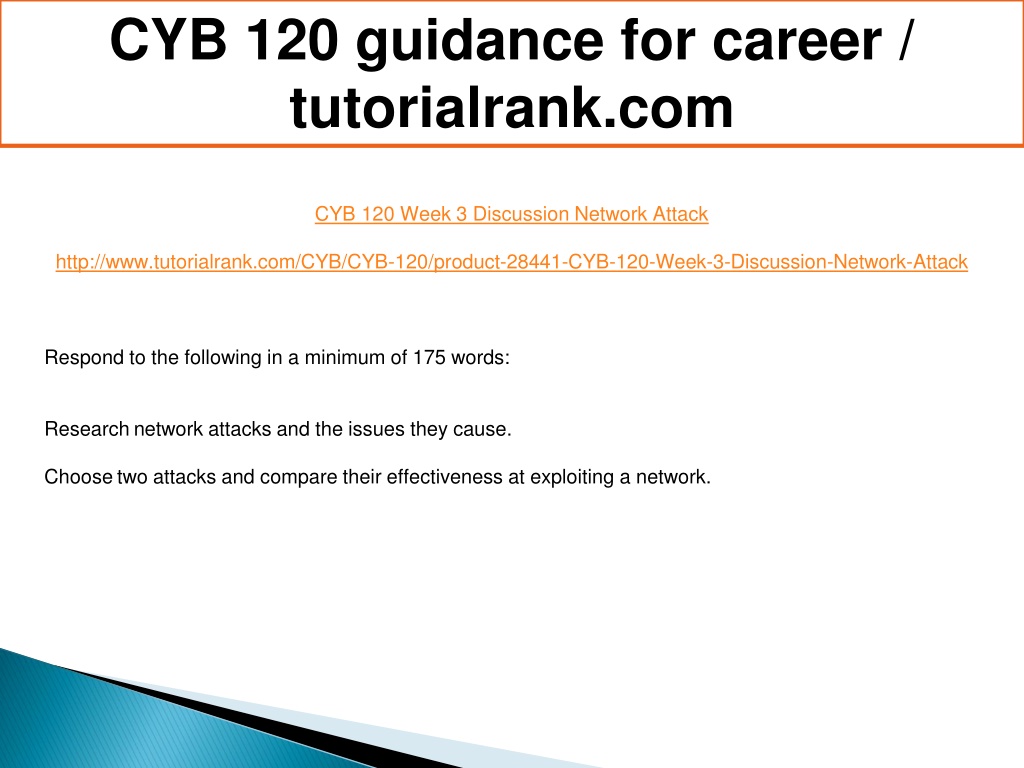 CYB 120 guidance for career / tutorialrank.com

CYB 120 Week 3 Discussion Network Attack

http://www.tutorialrank.com/CYB/CYB-120/product-28441-CYB-120-Week-3-Discussion-Network-Attack

Respond to the following in a minimum of 175 words:

Research network attacks and the issues they cause.

Choose two attacks and compare their effectiveness at exploiting a network.